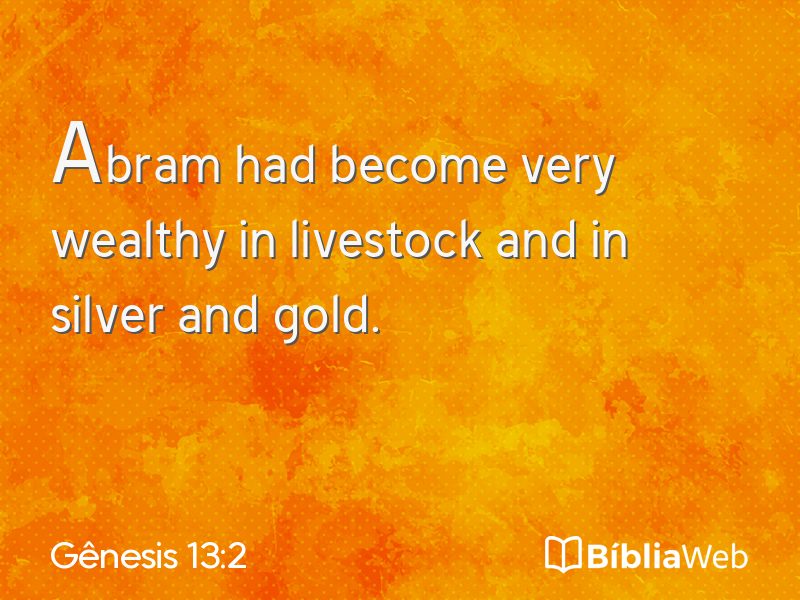 Abram had become very wealthy in livestock and in silver and gold.

Gênesis 13:2

BíbliaWeb